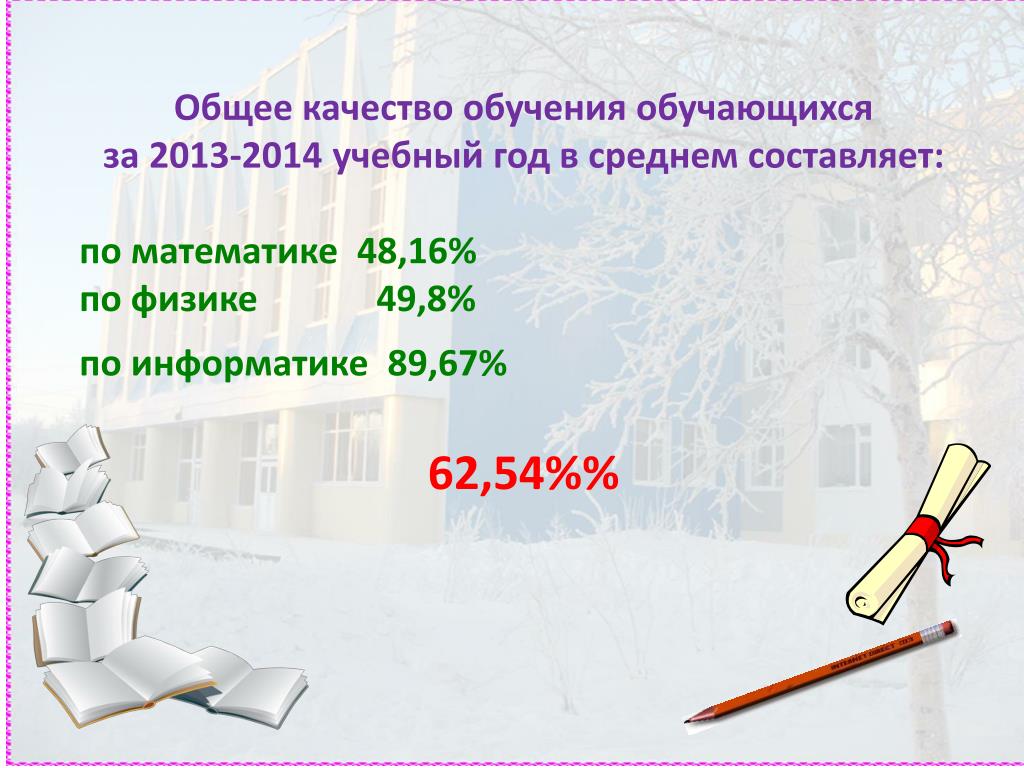 Общее качество обучения обучающихся за 2013-2014 учебный год в среднем составляет:

по математике 48,16%
по физике 49,8%

по информатике 89,67%

62,54%%